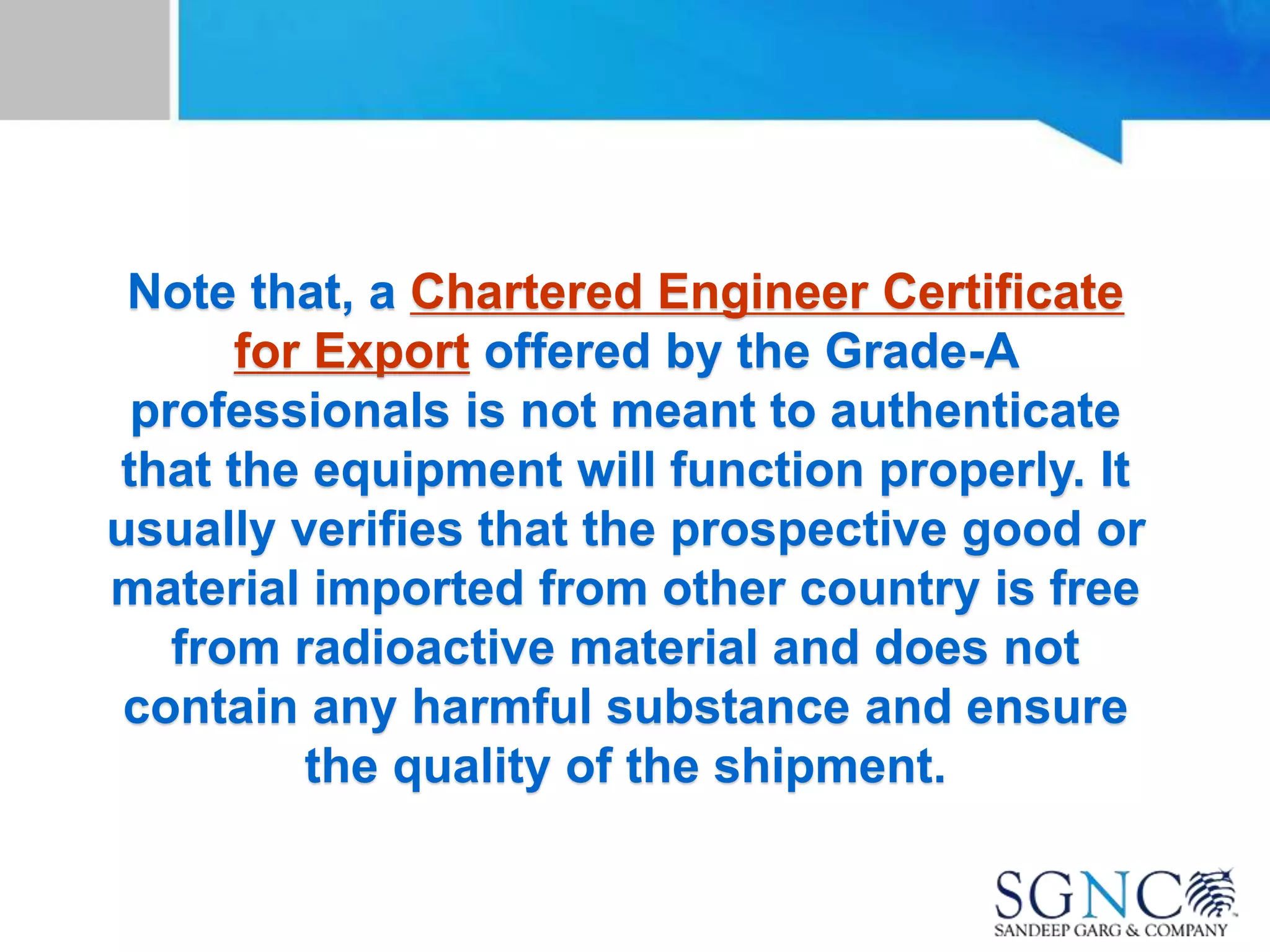 Note that, a Chartered Engineer Certificate for Export offered by the Grade-A professionals is not meant to authenticate that the equipment will function properly. It usually verifies that the prospective good or material imported from other country is free from radioactive material and does not contain any harmful substance and ensure the quality of the shipment.

SGNC
SANDEEP GARG & COMPANY